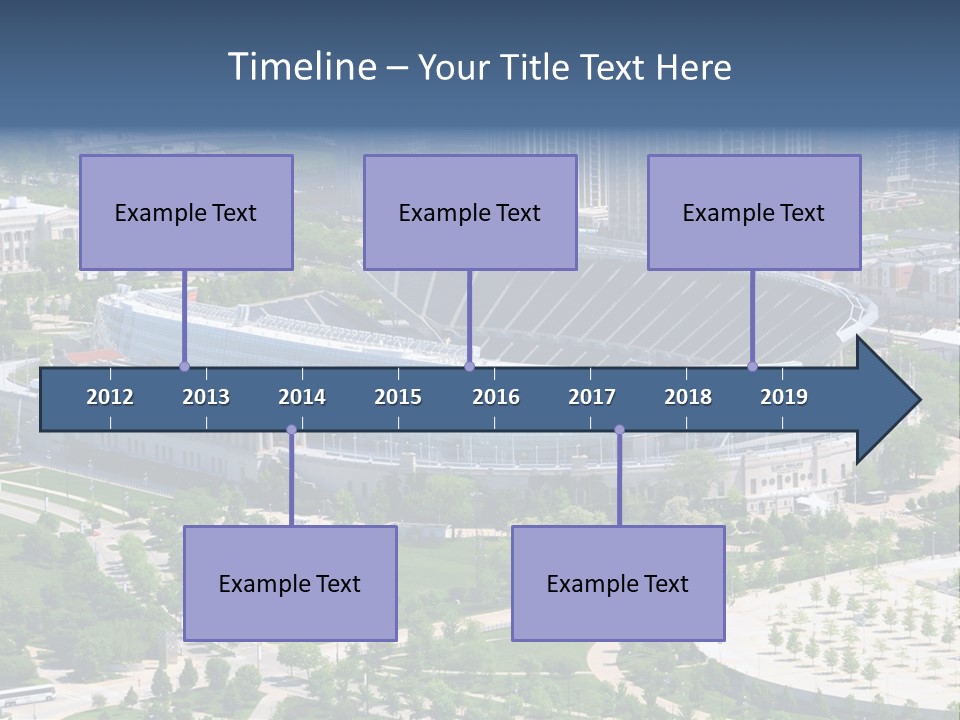 Timeline – Your Title Text Here

Example Text

Example Text

Example Text

2012 2013 2014 2015 2016 2017 2018 2019

Example Text

Example Text